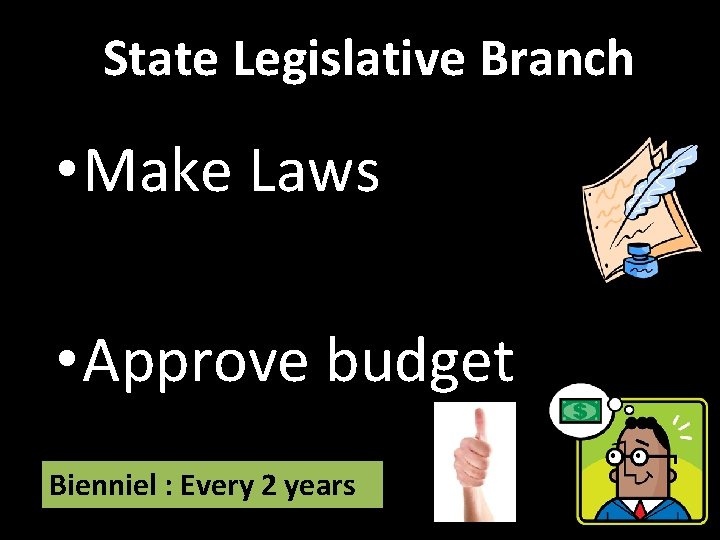 State Legislative Branch

•Make Laws

•Approve budget

Bienniel : Every 2 years

$